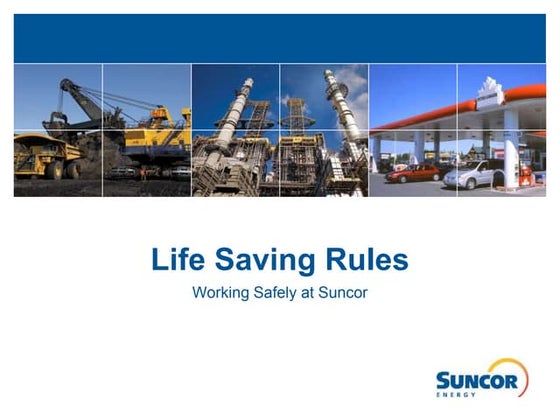 Life Saving Rules

Working Safely at Suncor

SUNCOR
ENERGY